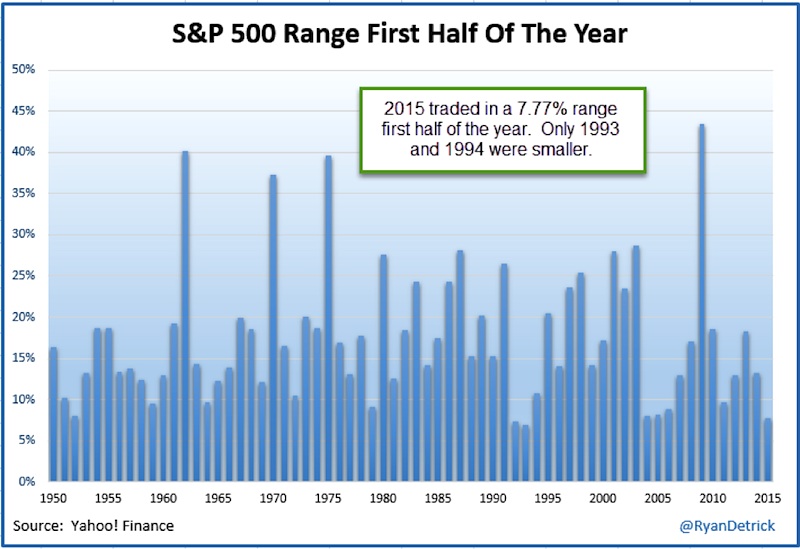 S&P 500 Range First Half Of The Year

2015 traded in a 7.77% range first half of the year. Only 1993 and 1994 were smaller.

50%
45%
40%
35%
30%
25%
20%
15%
10%
5%
0%

1950 1955 1960 1965 1970 1975 1980 1985 1990 1995 2000 2005 2010 2015

Source: Yahoo! Finance

@RyanDetrick